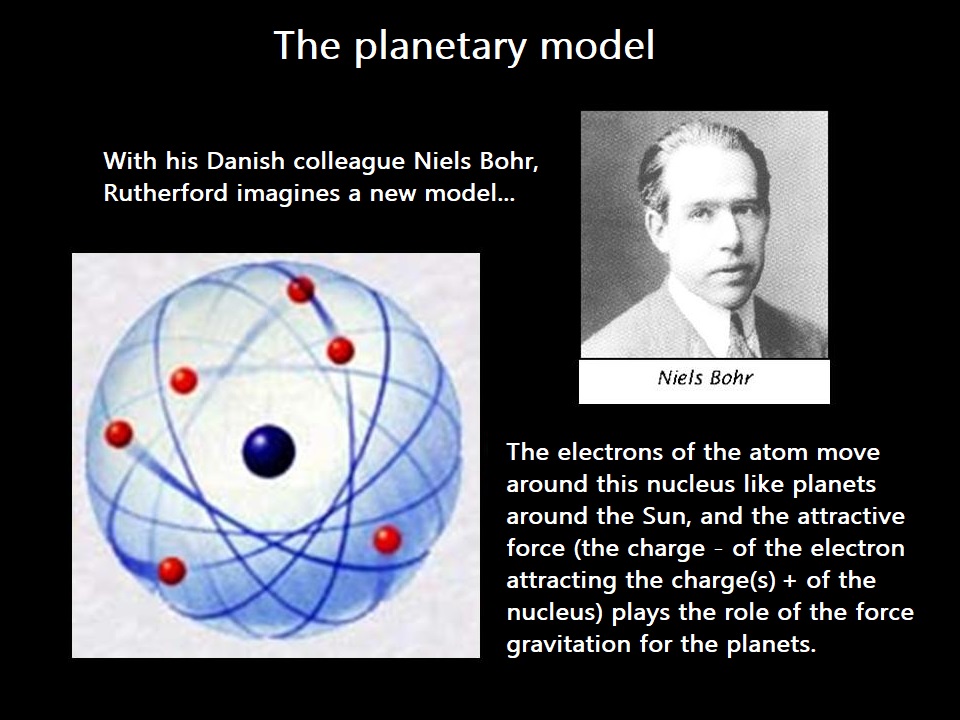 The planetary model

With his Danish colleague Niels Bohr, Rutherford imagines a new model...

Niels Bohr

The electrons of the atom move around this nucleus like planets around the Sun, and the attractive force (the charge - of the electron attracting the charge(s) + of the nucleus) plays the role of the force gravitation for the planets.